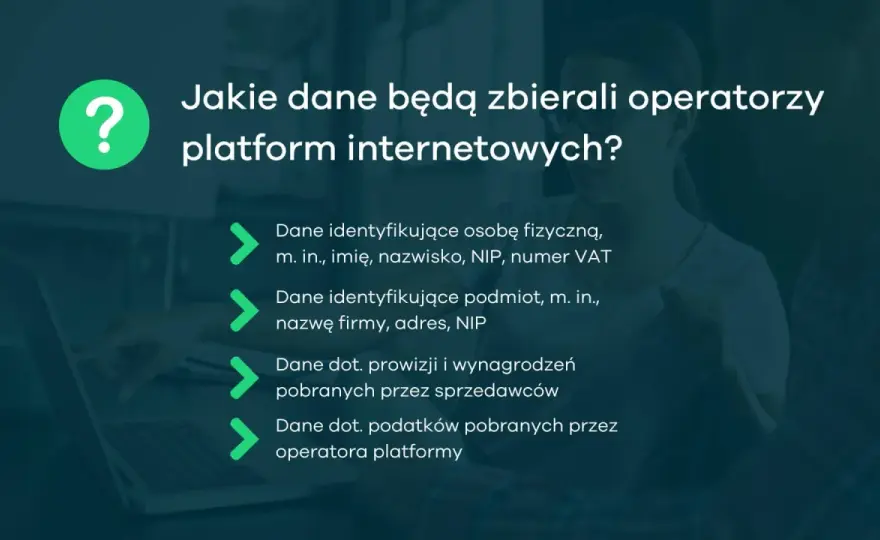 ?

Jakie dane będą zbierali operatorzy platform internetowych?

Dane identyfikujące osobę fizyczną, m. in., imię, nazwisko, NIP, numer VAT

Dane identyfikujące podmiot, m. in., nazwę firmy, adres, NIP

Dane dot. prowizji i wynagrodzeń pobranych przez sprzedawców

Dane dot. podatków pobranych przez operatora platformy